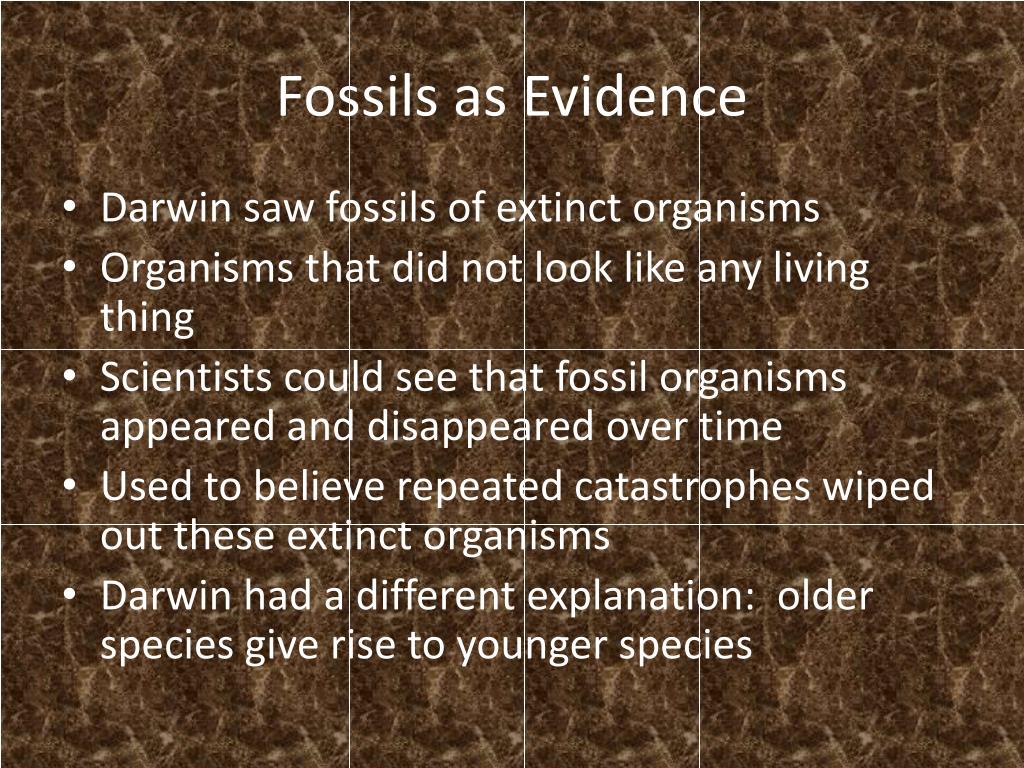 Fossils as Evidence

• Darwin saw fossils of extinct organisms
• Organisms that did not look like any living thing
• Scientists could see that fossil organisms appeared and disappeared over time
• Used to believe repeated catastrophes wiped out these extinct organisms
• Darwin had a different explanation:  older species give rise to younger species